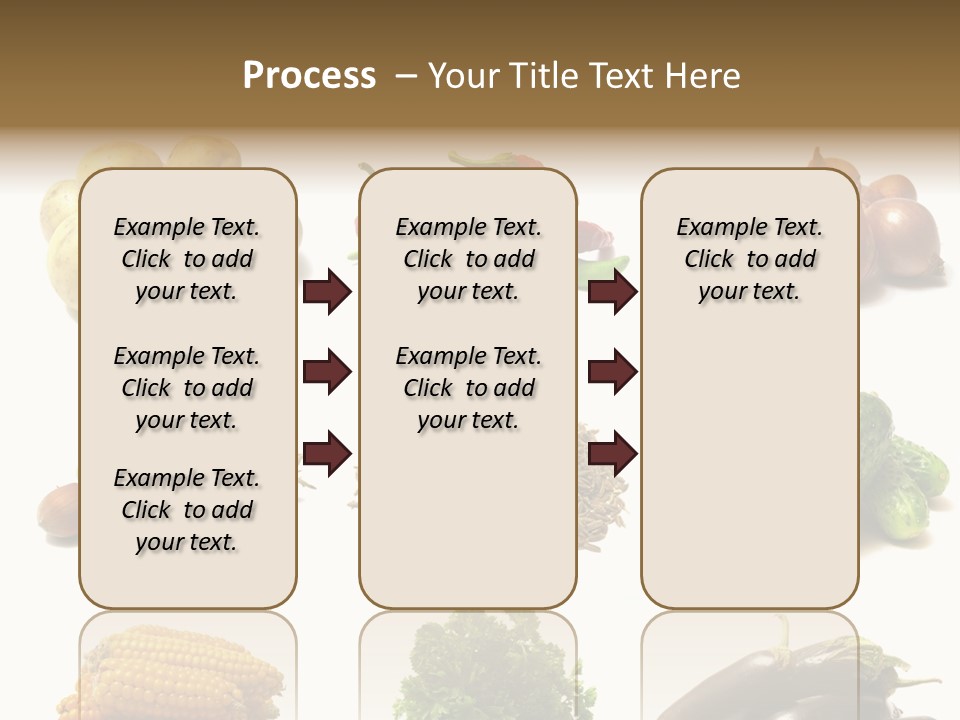 Process – Your Title Text Here

Example Text. Click to add your text.

Example Text. Click to add your text.

Example Text. Click to add your text.

Example Text. Click to add your text.

Example Text. Click to add your text.

Example Text. Click to add your text.